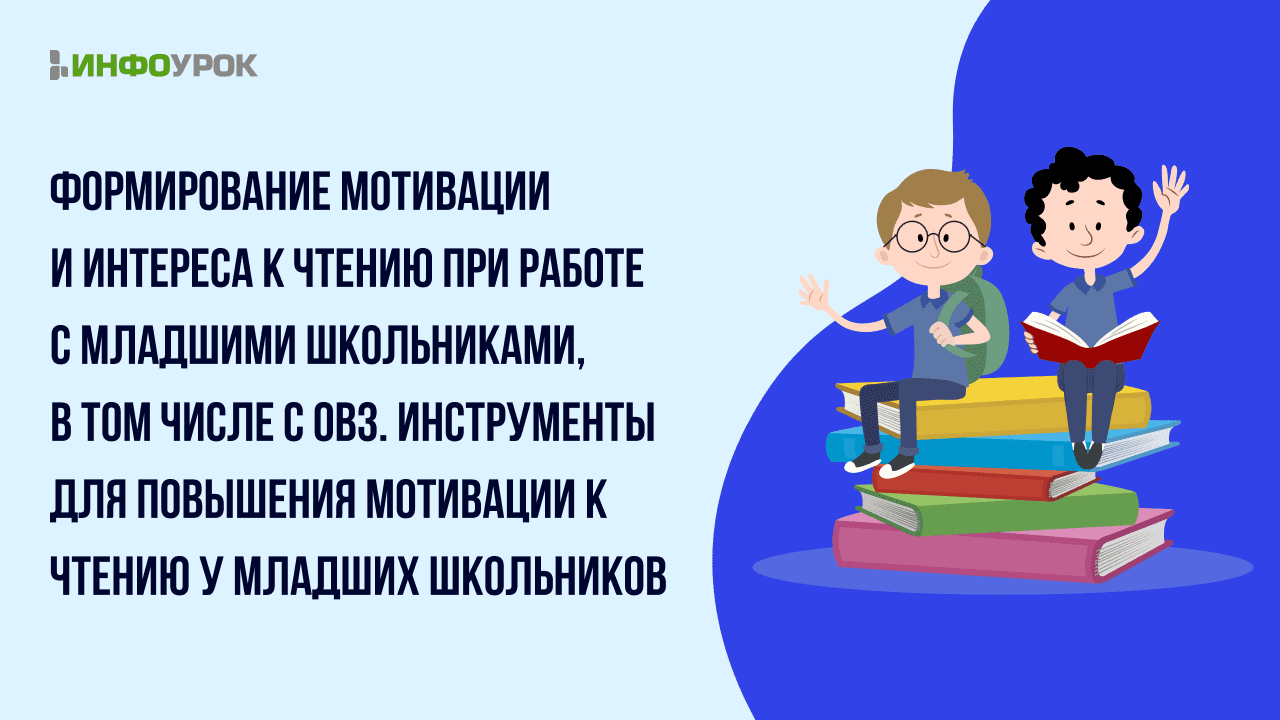 ИНФОУРОК

ФОРМИРОВАНИЕ МОТИВАЦИИ И ИНТЕРЕСА К ЧТЕНИЮ ПРИ РАБОТЕ С МЛАДШИМИ ШКОЛЬНИКАМИ, В ТОМ ЧИСЛЕ С ОВЗ. ИНСТРУМЕНТЫ ДЛЯ ПОВЫШЕНИЯ МОТИВАЦИИ К ЧТЕНИЮ У МЛАДШИХ ШКОЛЬНИКОВ